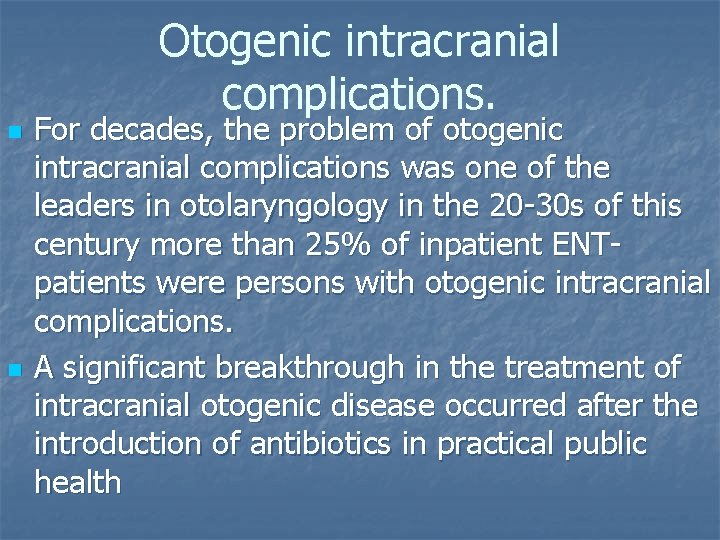 Otogenic intracranial complications.

For decades, the problem of otogenic intracranial complications was one of the leaders in otolaryngology in the 20-30s of this century more than 25% of inpatient ENT-patients were persons with otogenic intracranial complications.

A significant breakthrough in the treatment of intracranial otogenic disease occurred after the introduction of antibiotics in practical public health